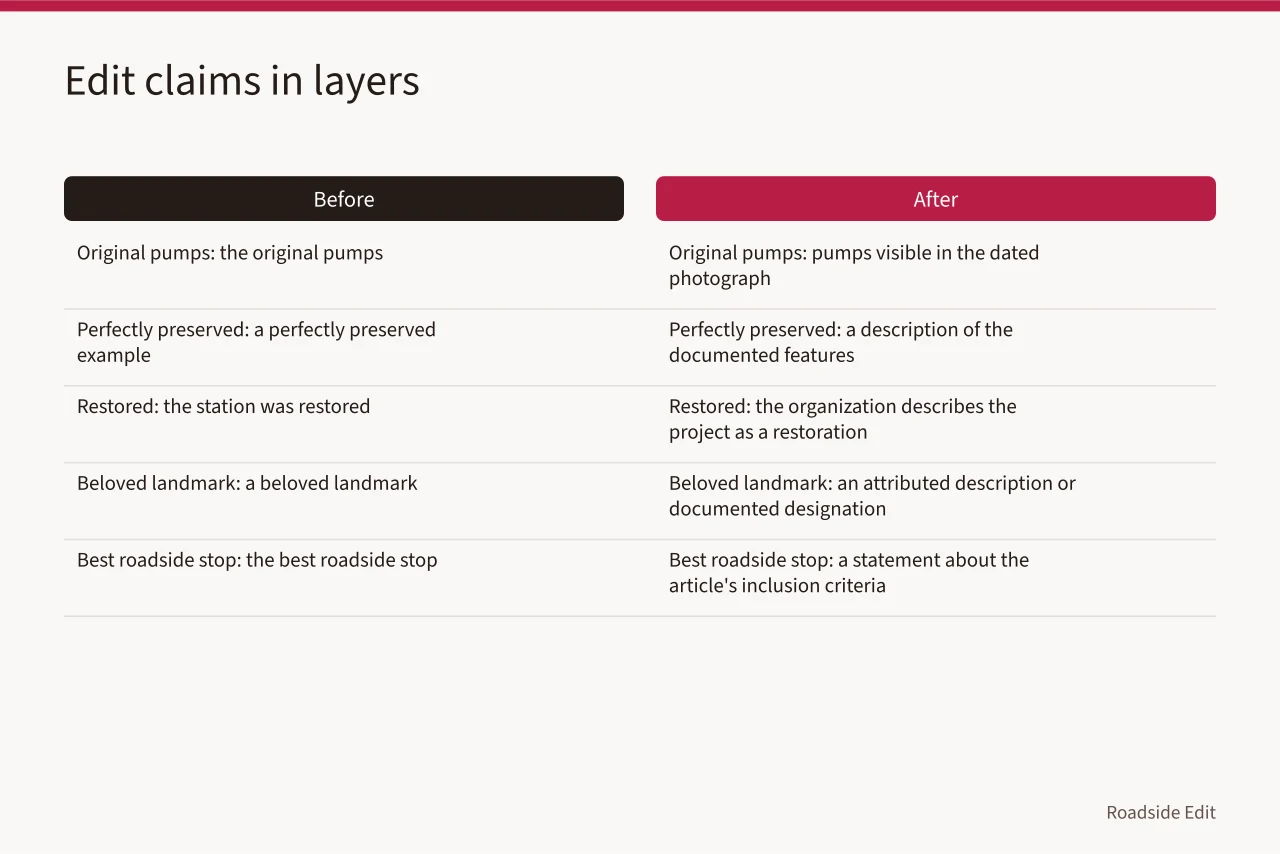 Edit claims in layers

| Before | After |
|---|---|
| Original pumps: the original pumps | Original pumps: pumps visible in the dated photograph |
| Perfectly preserved: a perfectly preserved example | Perfectly preserved: a description of the documented features |
| Restored: the station was restored | Restored: the organization describes the project as a restoration |
| Beloved landmark: a beloved landmark | Beloved landmark: an attributed description or documented designation |
| Best roadside stop: the best roadside stop | Best roadside stop: a statement about the article's inclusion criteria |

Roadside Edit